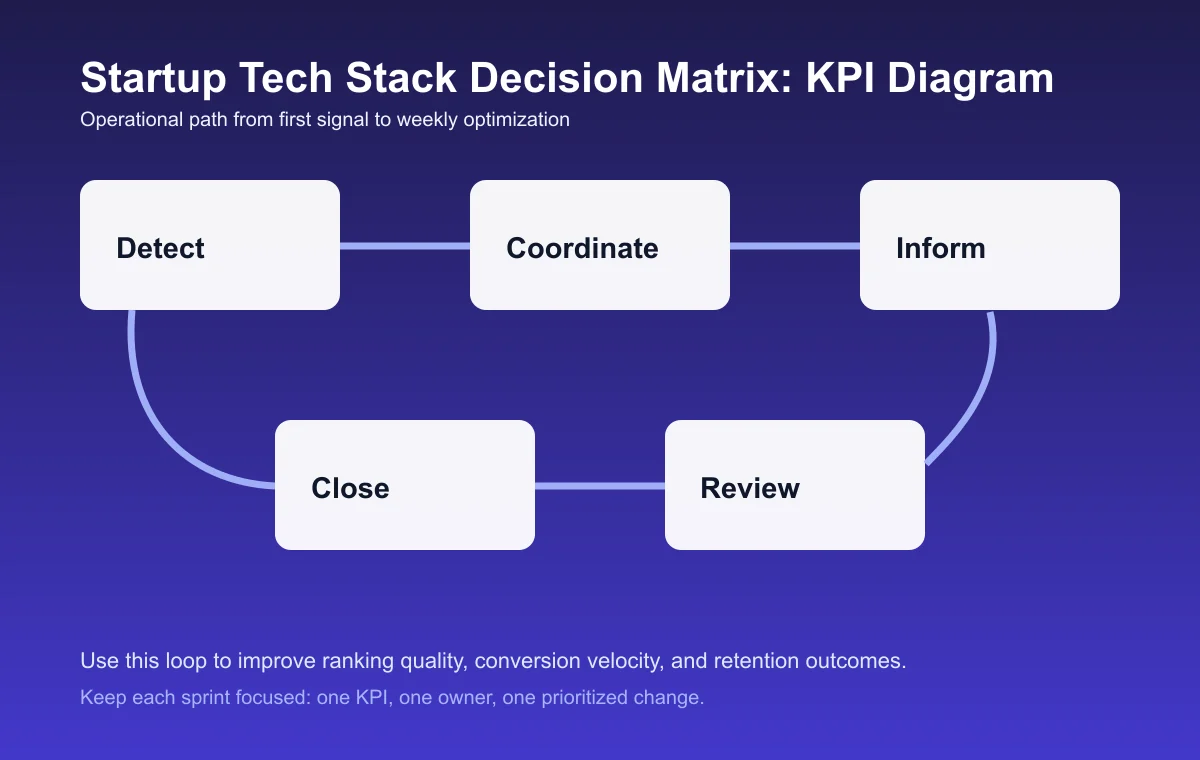 Startup Tech Stack Decision Matrix: KPI Diagram
Operational path from first signal to weekly optimization

Detect

Coordinate

Inform

Close

Review

Use this loop to improve ranking quality, conversion velocity, and retention outcomes.
Keep each sprint focused: one KPI, one owner, one prioritized change.